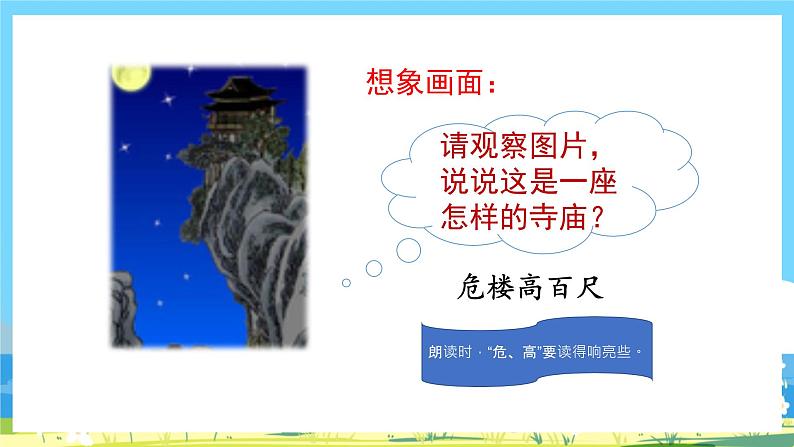 想象画面：

请观察图片，说说这是一座怎样的寺庙？

危楼高百尺

朗读时，“危、高”要读得响亮些。